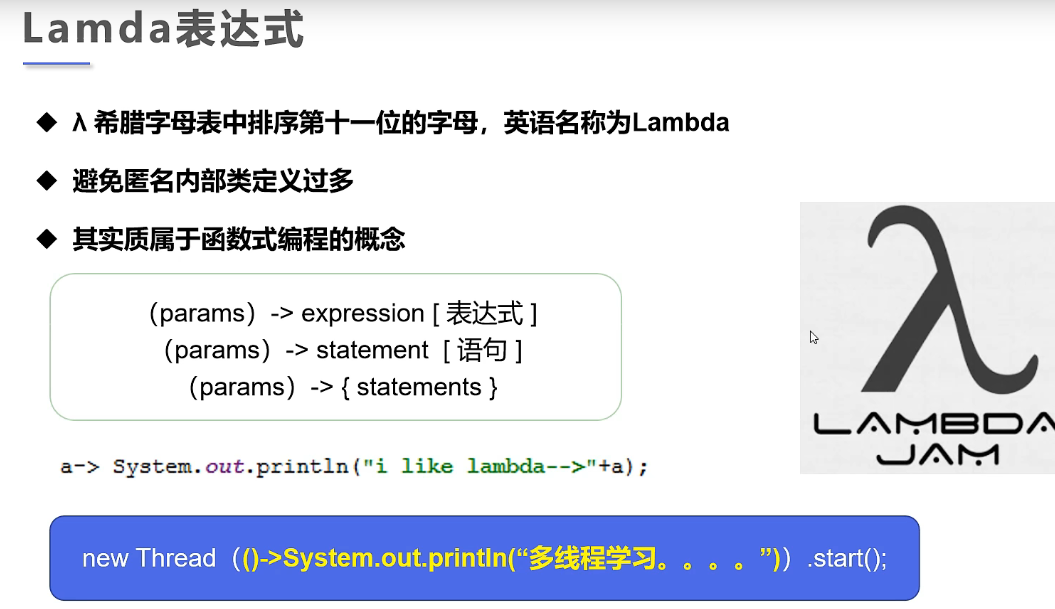 Lamda表达式

◆ λ 希腊字母表中排序第十一位的字母，英语名称为Lambda

◆ 避免匿名内部类定义过多

◆ 其实质属于函数式编程的概念

（params）-> expression [ 表达式 ]
（params）-> statement [ 语句 ]
（params）-> { statements }

a-> System.out.println("i like lambda-->"+a);

new Thread（()->System.out.println(“多线程学习。。。。”)）.start();

λ
LAMBDA
JAM